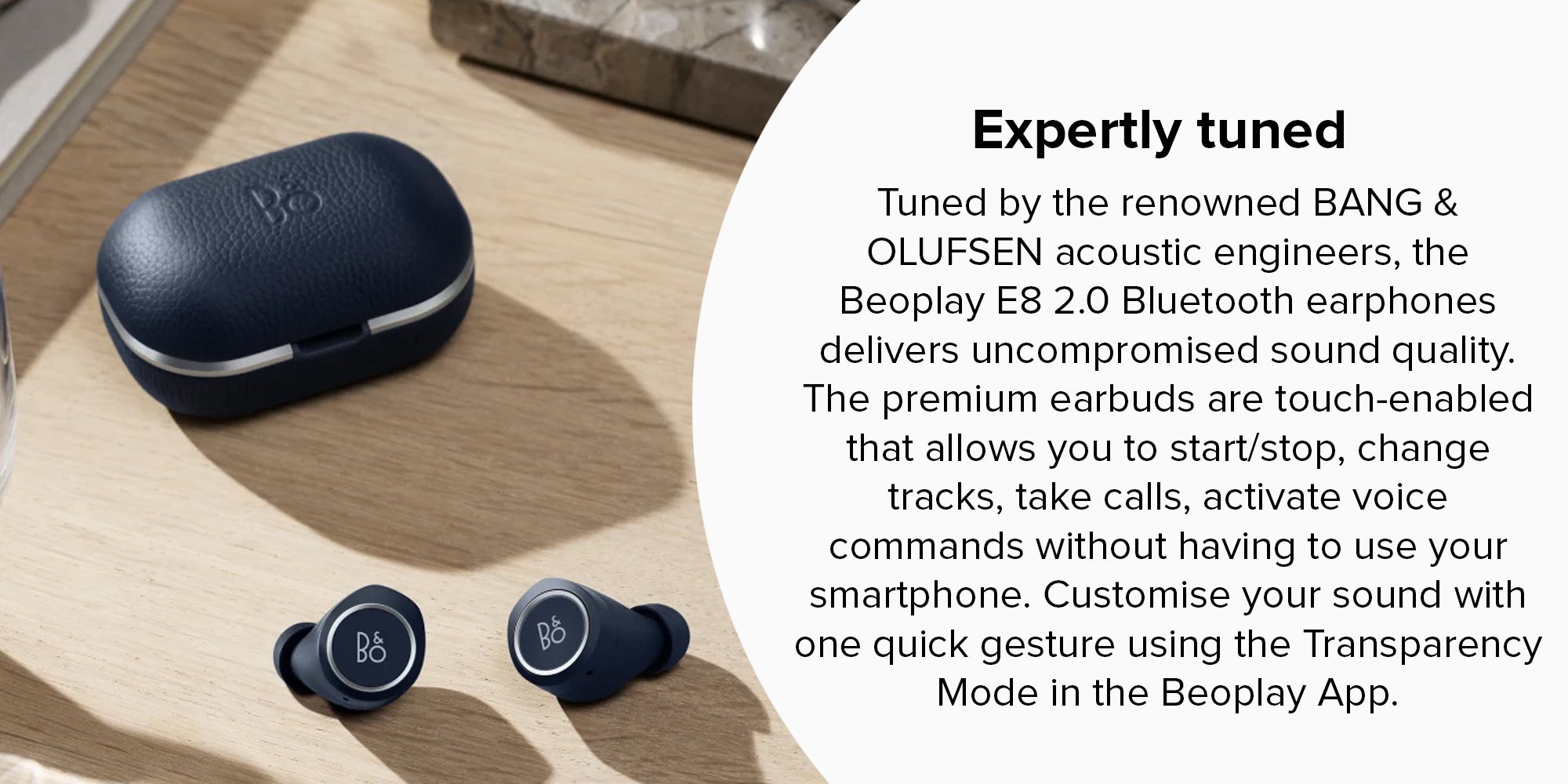 B&O

B&O

B&O

Expertly tuned

Tuned by the renowned BANG & OLUFSEN acoustic engineers, the Beoplay E8 2.0 Bluetooth earphones delivers uncompromised sound quality. The premium earbuds are touch-enabled that allows you to start/stop, change tracks, take calls, activate voice commands without having to use your smartphone. Customise your sound with one quick gesture using the Transparency Mode in the Beoplay App.